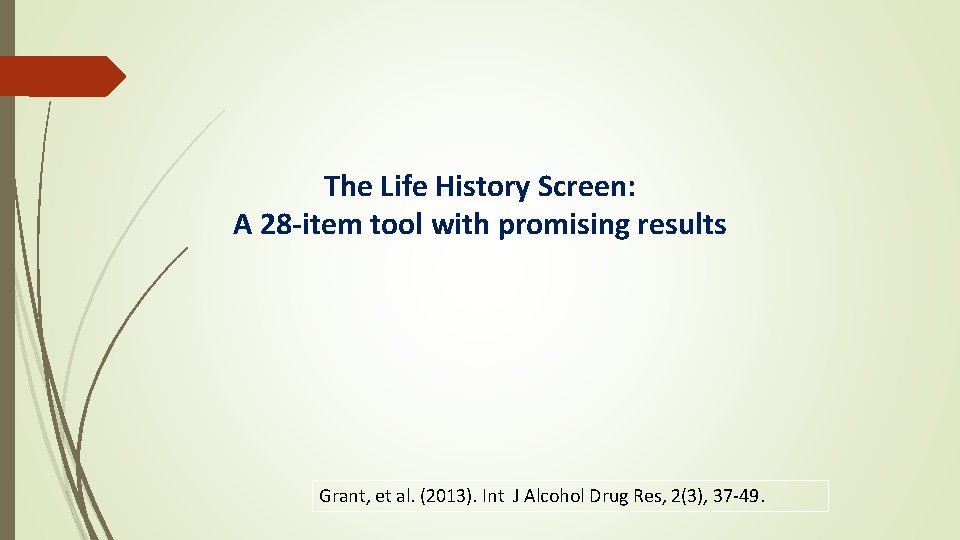 The Life History Screen:
A 28-item tool with promising results

Grant, et al. (2013). Int J Alcohol Drug Res, 2(3), 37-49.